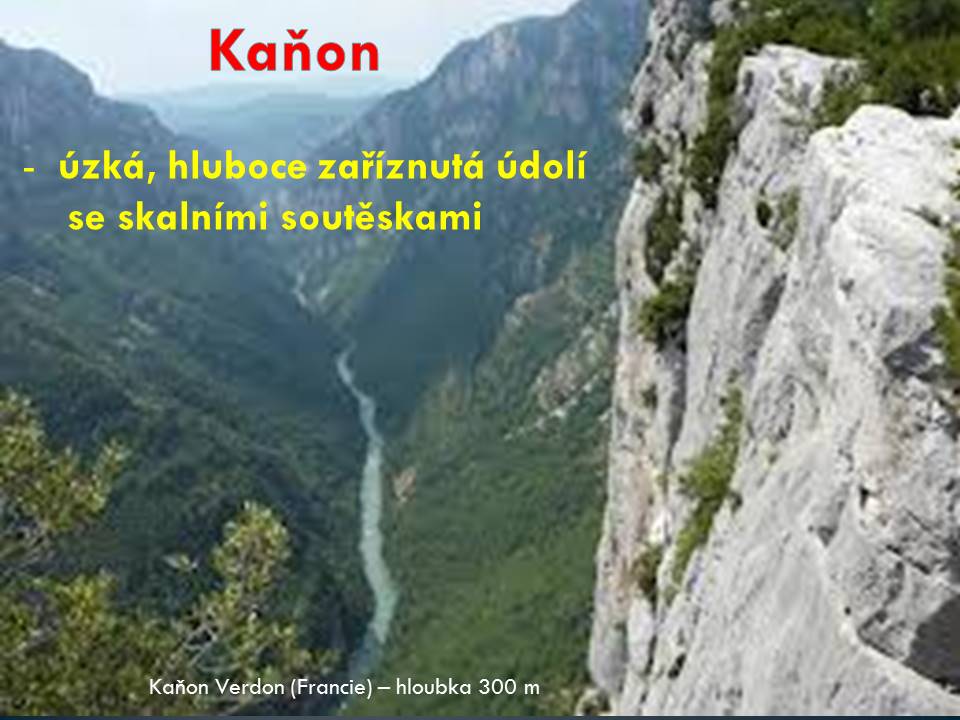 Kaňon

- úzká, hluboce zaříznutá údolí se skalními soutěskami

Kaňon Verdon (Francie) – hloubka 300 m